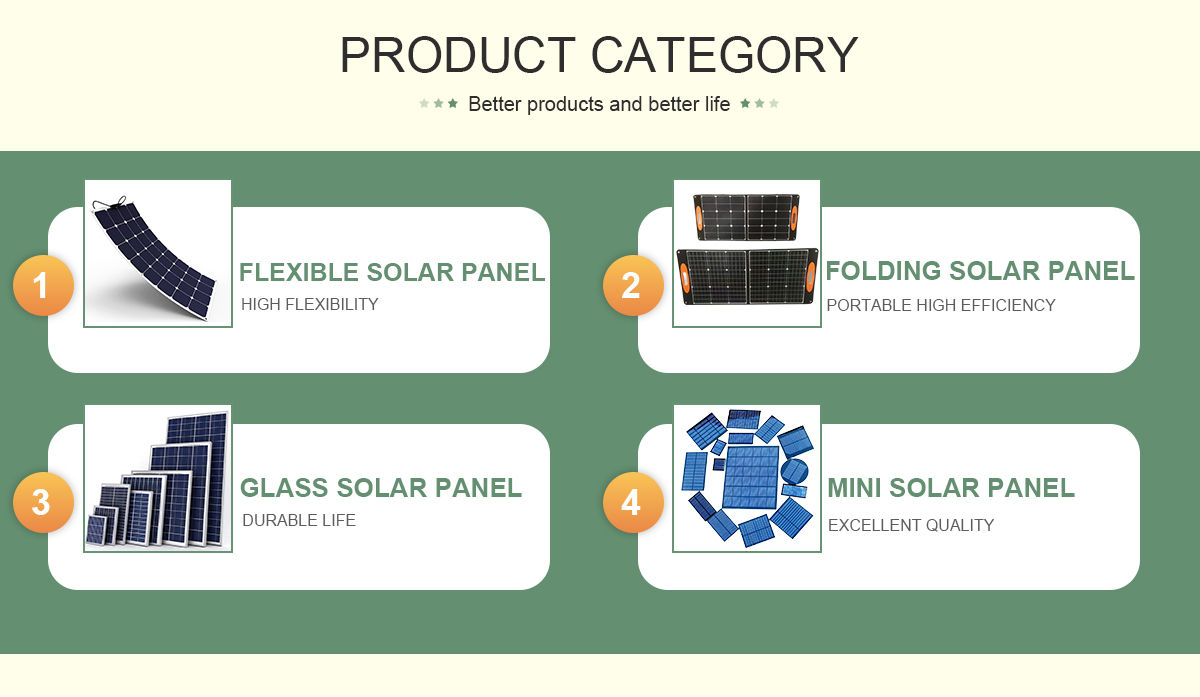 PRODUCT CATEGORY

Better products and better life

1
FLEXIBLE SOLAR PANEL
HIGH FLEXIBILITY

2
FOLDING SOLAR PANEL
PORTABLE HIGH EFFICIENCY

3
GLASS SOLAR PANEL
DURABLE LIFE

4
MINI SOLAR PANEL
EXCELLENT QUALITY